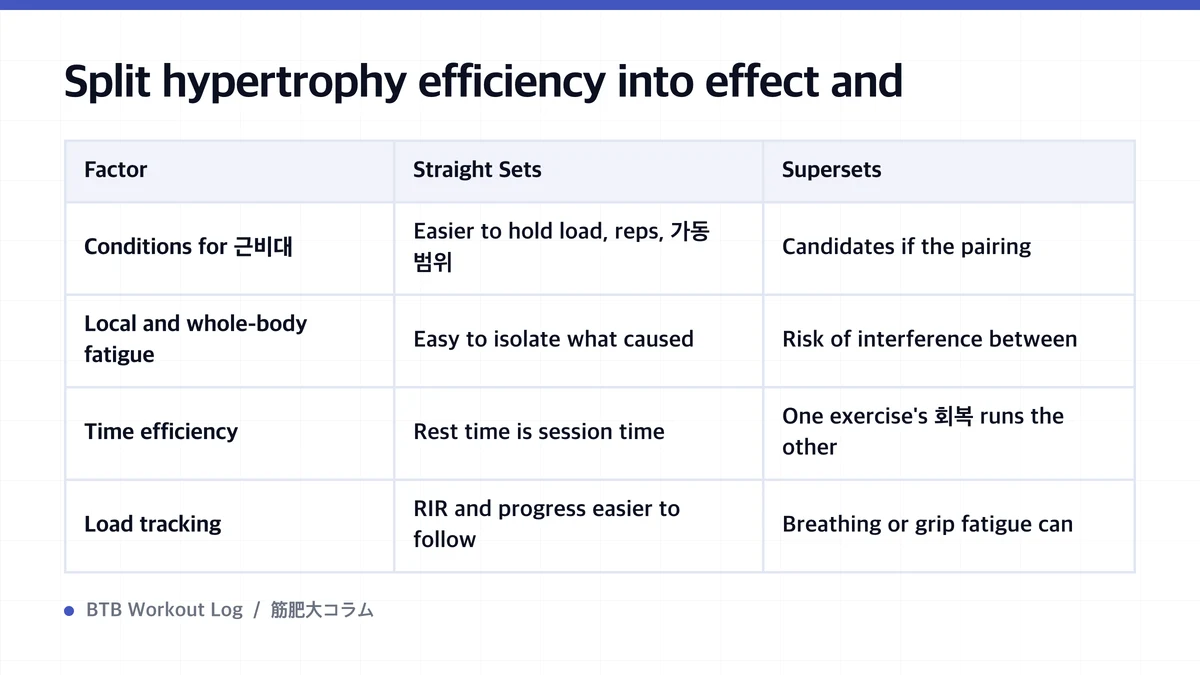 Split hypertrophy efficiency into effect and

| Factor | Straight Sets | Supersets |
|---|---|---|
| Conditions for 근비대 | Easier to hold load, reps, 가동 범위 | Candidates if the pairing |
| Local and whole-body fatigue | Easy to isolate what caused | Risk of interference between |
| Time efficiency | Rest time is session time | One exercise's 회복 runs the other |
| Load tracking | RIR and progress easier to follow | Breathing or grip fatigue can |

BTB Workout Log / 筋肥大コラム